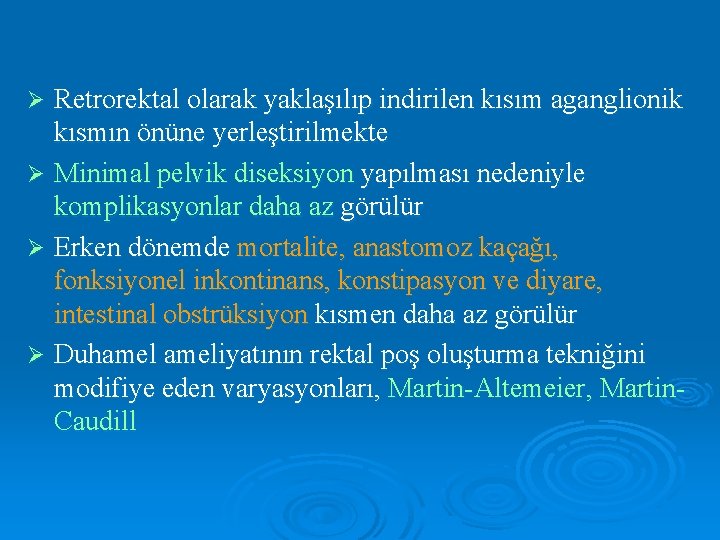 ➢ Retrorektal olarak yaklaşılıp indirilen kısım aganglionik kısmın önüne yerleştirilmekte

➢ Minimal pelvik diseksiyon yapılması nedeniyle komplikasyonlar daha az görülür

➢ Erken dönemde mortalite, anastomoz kaçağı, fonksiyonel inkontinans, konstipasyon ve diyare, intestinal obstrüksiyon kısmen daha az görülür

➢ Duhamel ameliyatının rektal poş oluşturma tekniğini modifiye eden varyasyonları, Martin-Altemeier, Martin-Caudill